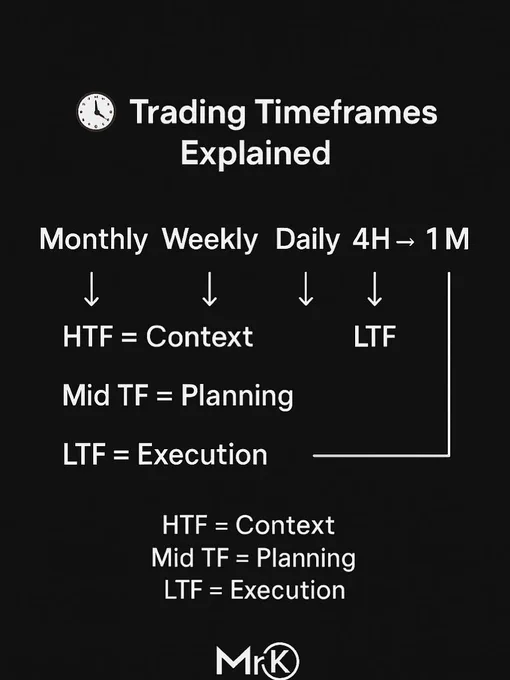 Trading Timeframes Explained

Monthly Weekly Daily 4H → 1M

↓ ↓ ↓ ↓

HTF = Context LTF

Mid TF = Planning

LTF = Execution

HTF = Context
Mid TF = Planning
LTF = Execution

MrK